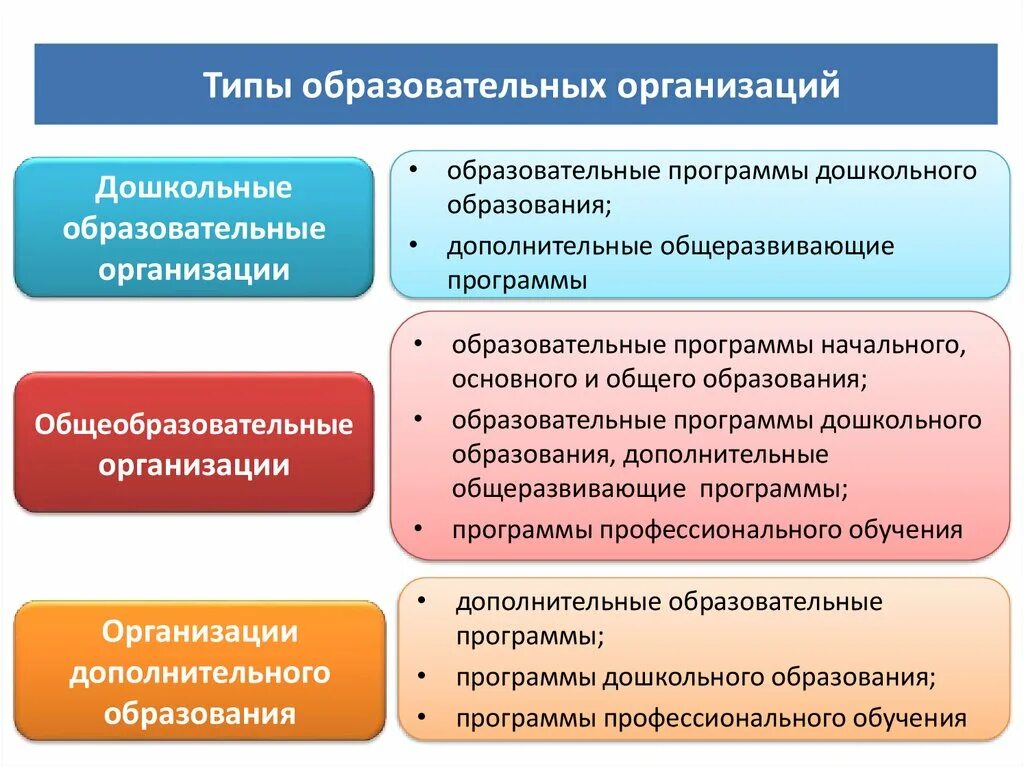 Типы образовательных организаций

Дошкольные образовательные организации

• образовательные программы дошкольного образования;
• дополнительные общеразвивающие программы

Общеобразовательные организации

• образовательные программы начального, основного и общего образования;
• образовательные программы дошкольного образования, дополнительные общеразвивающие программы;
• программы профессионального обучения

Организации дополнительного образования

• дополнительные образовательные программы;
• программы дошкольного образования;
• программы профессионального обучения